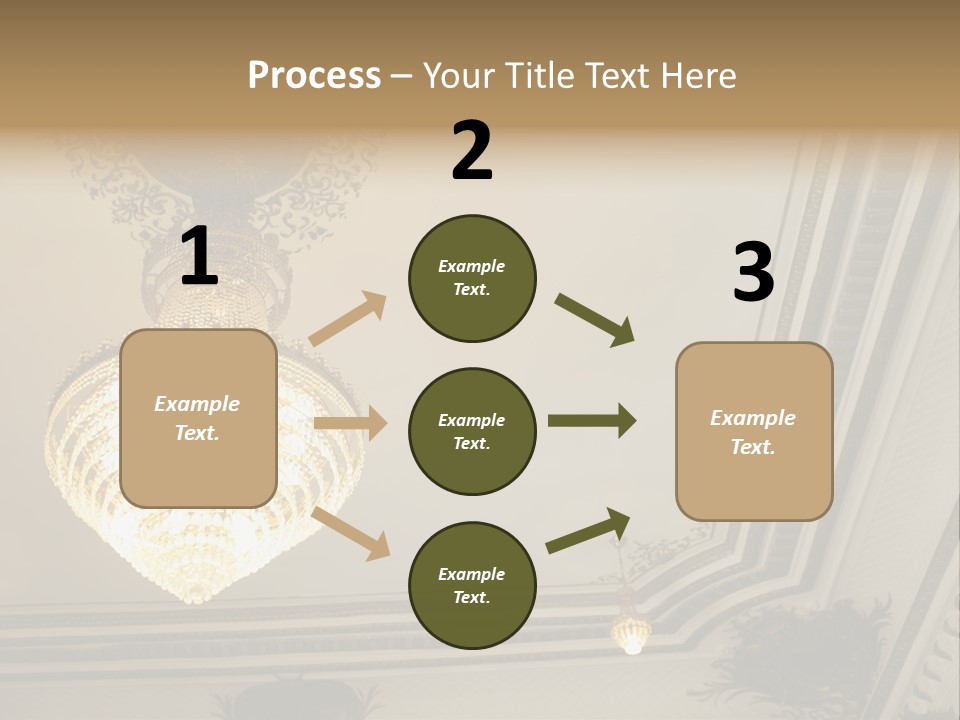 Process – Your Title Text Here

1

Example Text.

2

Example Text.

Example Text.

Example Text.

3

Example Text.